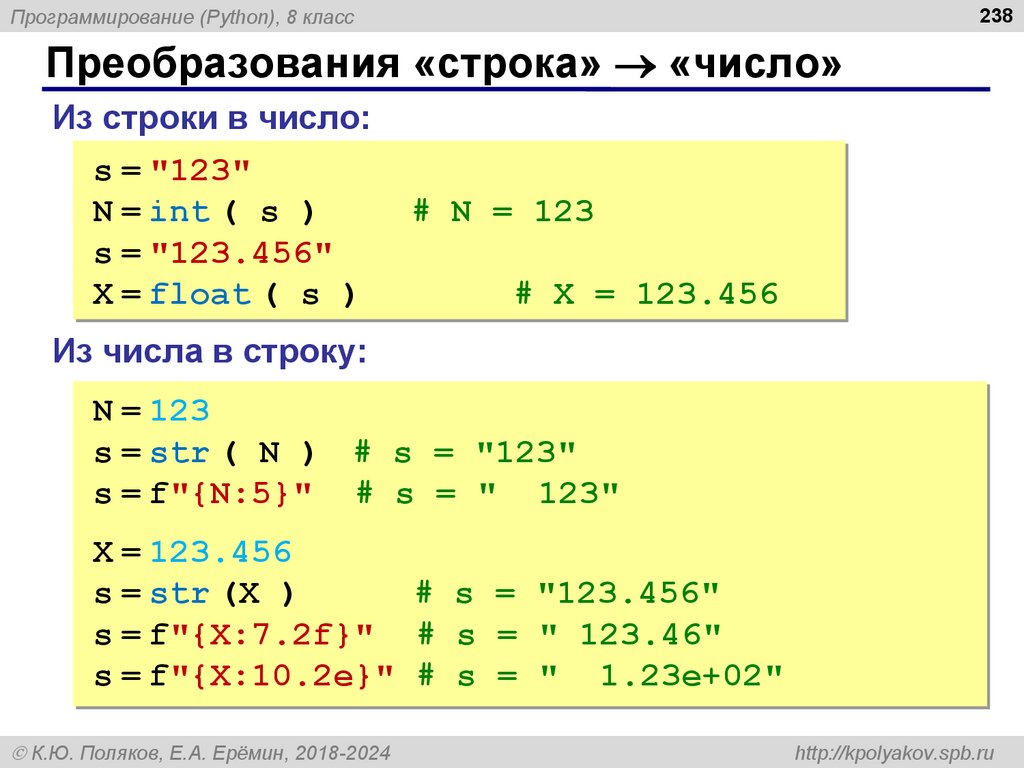 Программирование (Python), 8 класс

238

Преобразования «строка» → «число»

Из строки в число:

s = "123"
N = int ( s )     # N = 123
s = "123.456"
X = float ( s )       # X = 123.456

Из числа в строку:

N = 123
s = str ( N )  # s = "123"
s = f"{N:5}"  # s = "  123"

X = 123.456
s = str (X )     # s = "123.456"
s = f"{X:7.2f}"  # s = " 123.46"
s = f"{X:10.2e}" # s = "  1.23e+02"

© К.Ю. Поляков, Е.А. Ерёмин, 2018-2024

http://kpolyakov.spb.ru